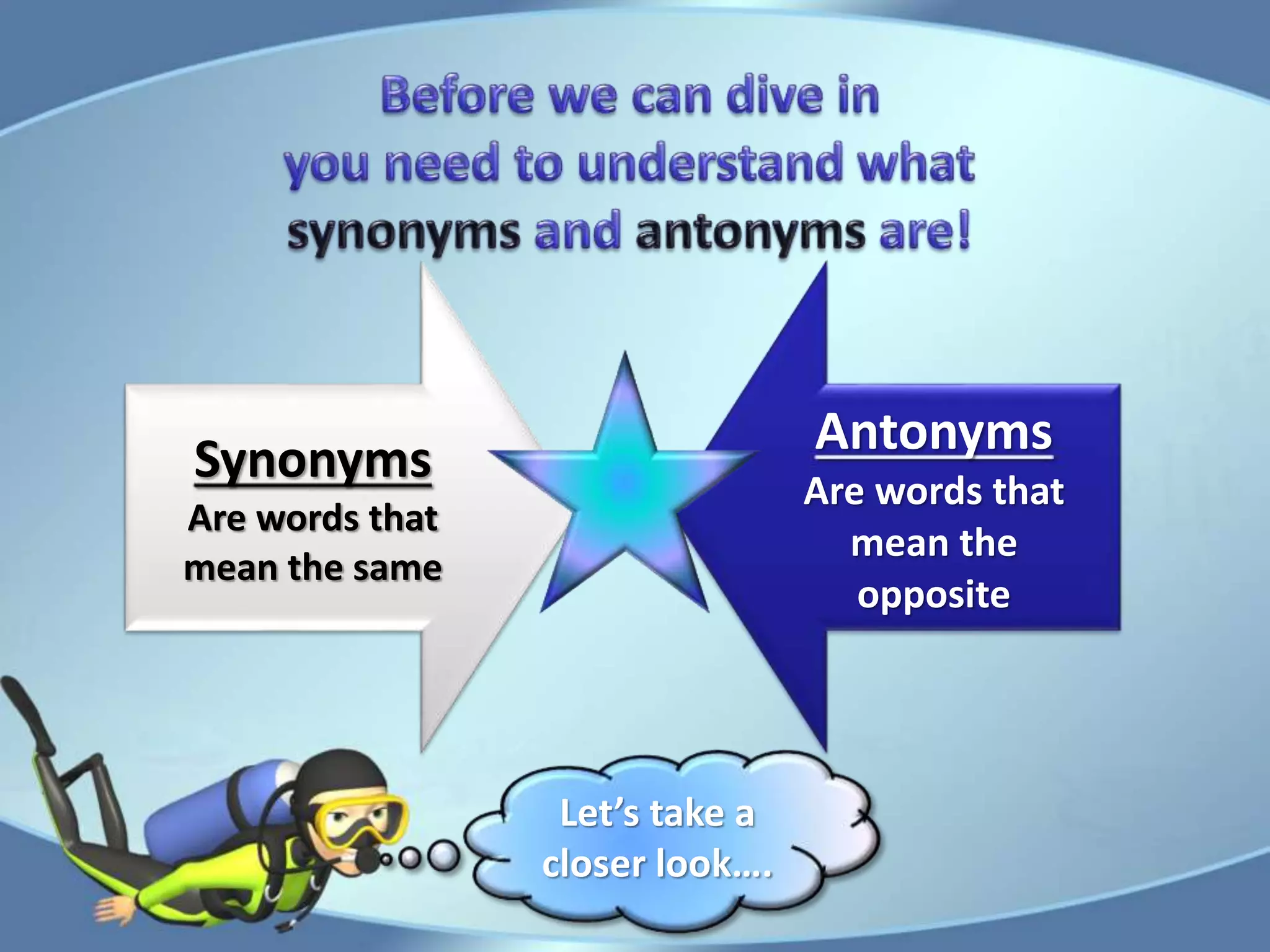 Before we can dive in you need to understand what synonyms and antonyms are!

Synonyms
Are words that mean the same

Antonyms
Are words that mean the opposite

Let's take a closer look….